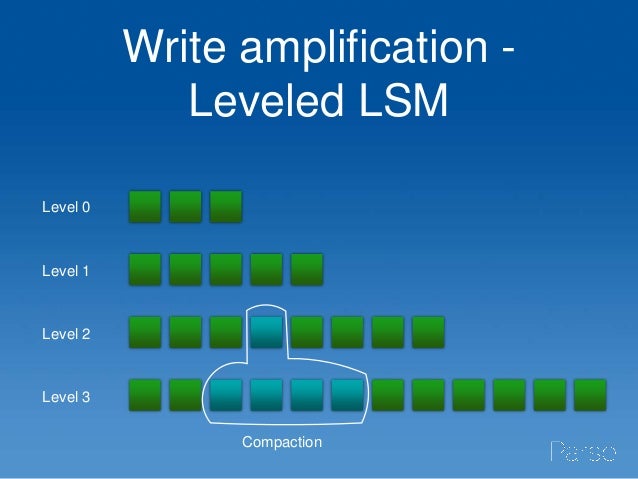 Write amplification - Leveled LSM

Level 0

Level 1

Level 2

Level 3

Compaction

Parse